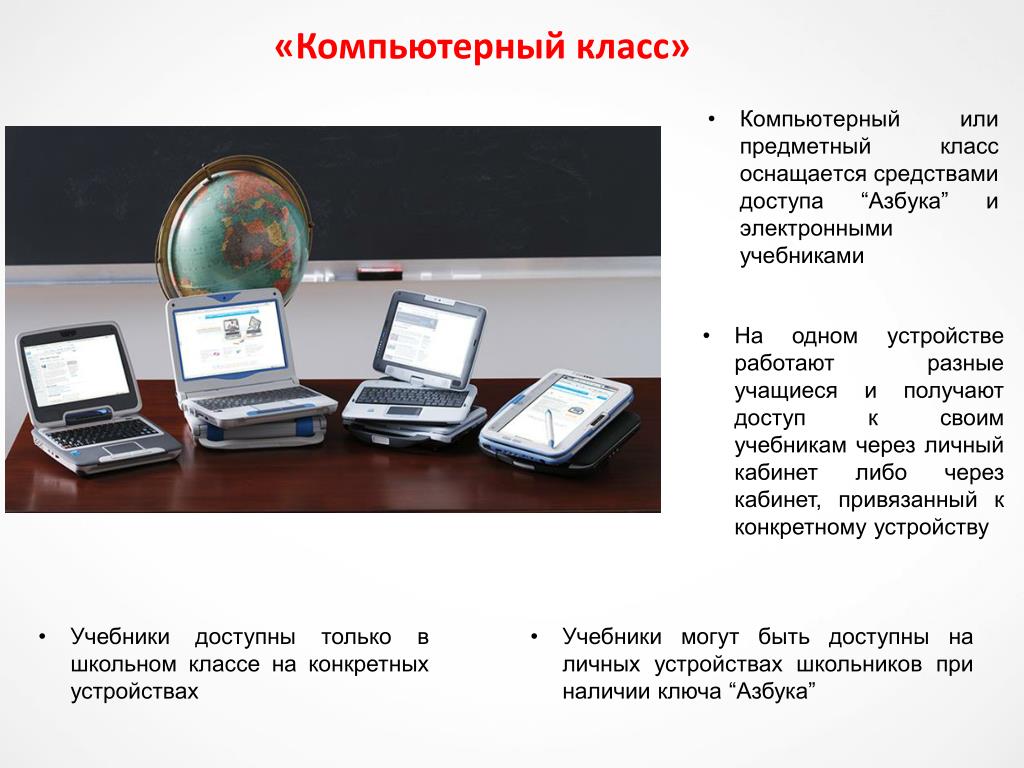 «Компьютерный класс»

• Компьютерный или предметный класс оснащается средствами доступа “Азбука” и электронными учебниками

• На одном устройстве работают разные учащиеся и получают доступ к своим учебникам через личный кабинет либо через кабинет, привязанный к конкретному устройству

• Учебники доступны только в школьном классе на конкретных устройствах

• Учебники могут быть доступны на личных устройствах школьников при наличии ключа “Азбука”